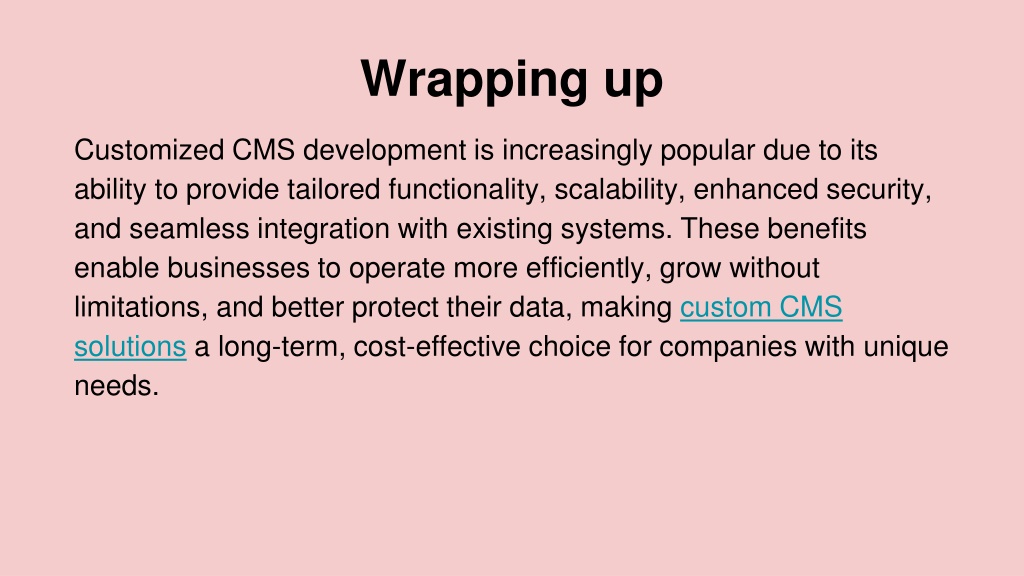 Wrapping up

Customized CMS development is increasingly popular due to its ability to provide tailored functionality, scalability, enhanced security, and seamless integration with existing systems. These benefits enable businesses to operate more efficiently, grow without limitations, and better protect their data, making custom CMS solutions a long-term, cost-effective choice for companies with unique needs.